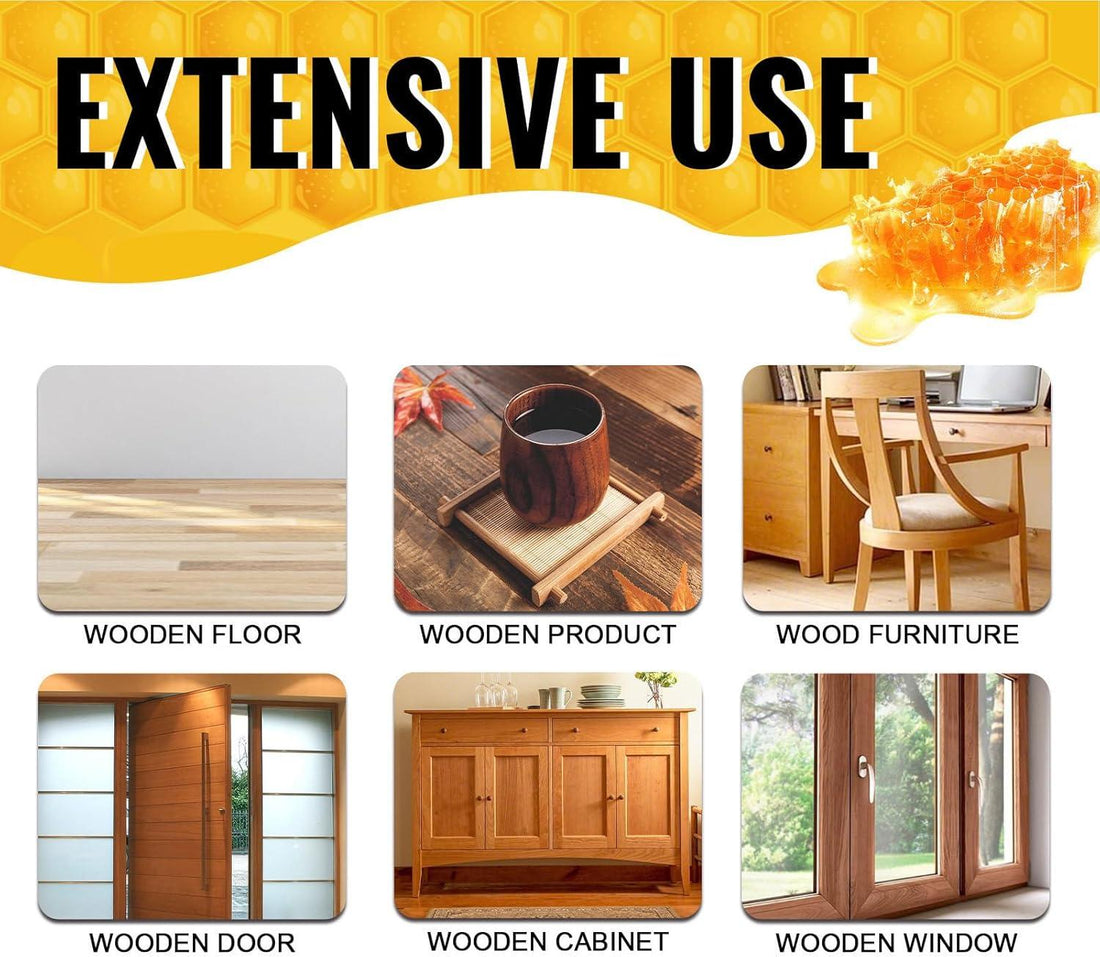 EXTENSIVE USE

WOODEN FLOOR

WOODEN PRODUCT

WOOD FURNITURE

WOODEN DOOR

WOODEN CABINET

WOODEN WINDOW